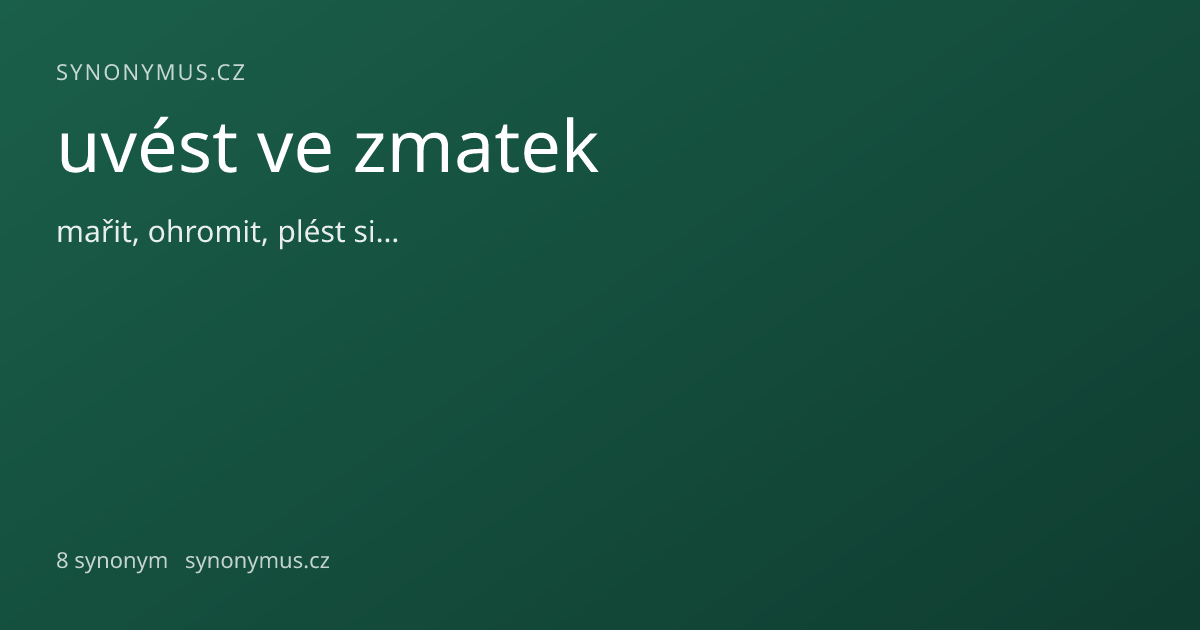 SYNONYMUS.CZ

uvést ve zmatek

mařit, ohromit, plést si…

8 synonym synonymus.cz